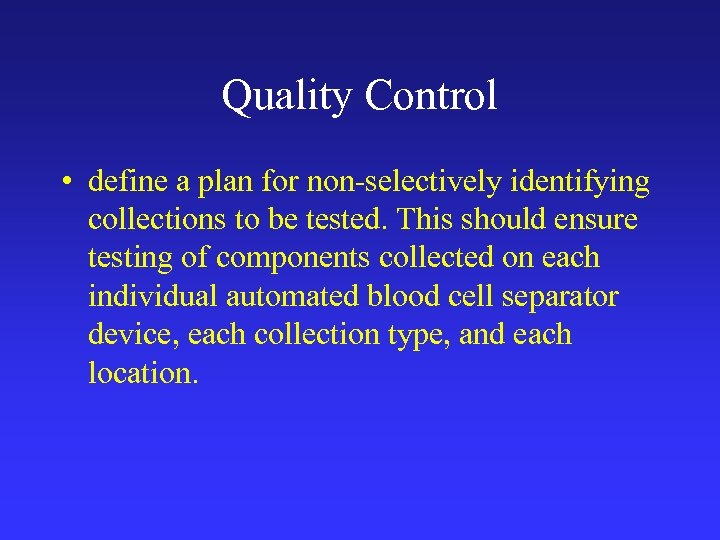 Quality Control

• define a plan for non-selectively identifying collections to be tested. This should ensure testing of components collected on each individual automated blood cell separator device, each collection type, and each location.